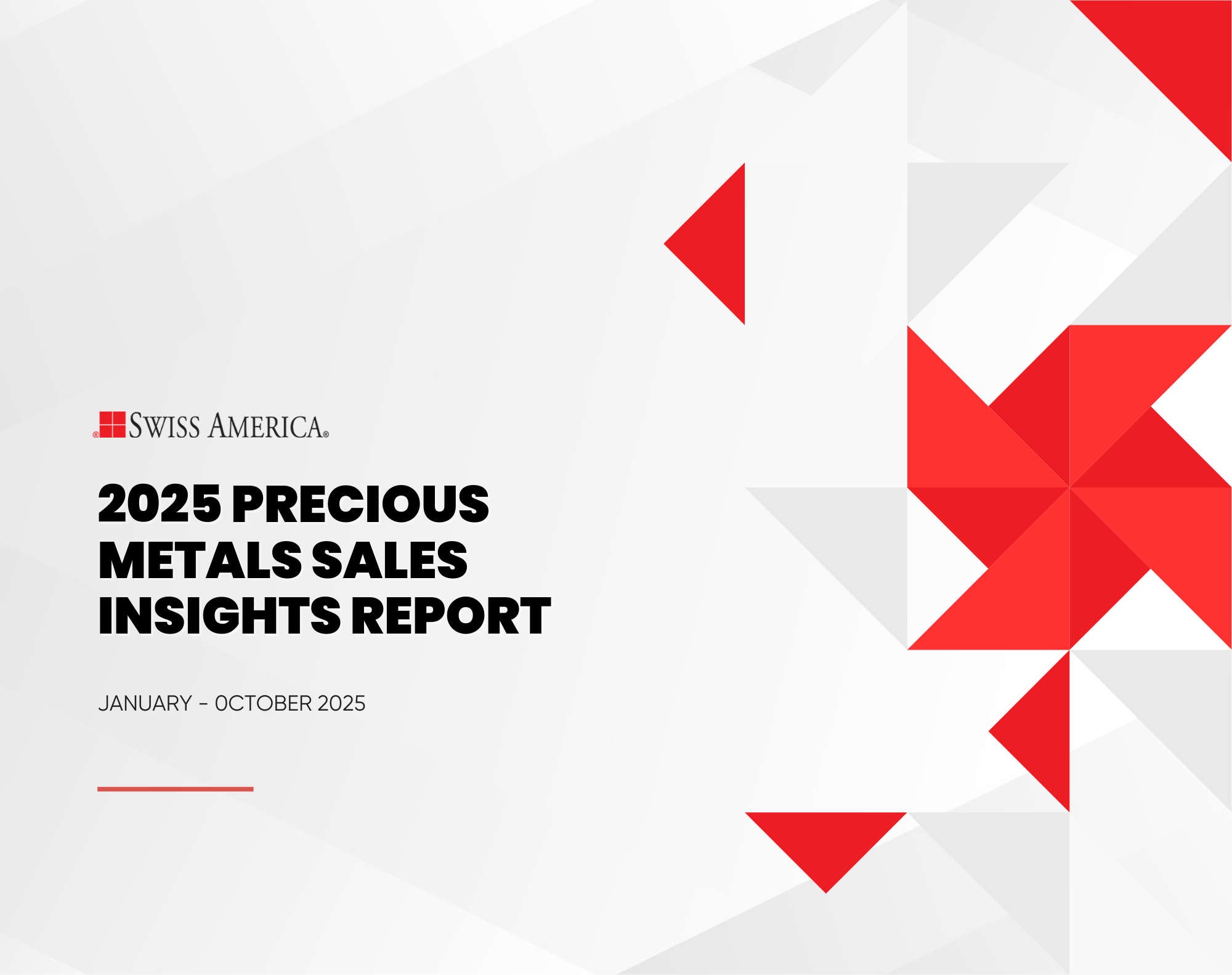 SWISS AMERICA®

2025 PRECIOUS METALS SALES INSIGHTS REPORT

JANUARY - OCTOBER 2025